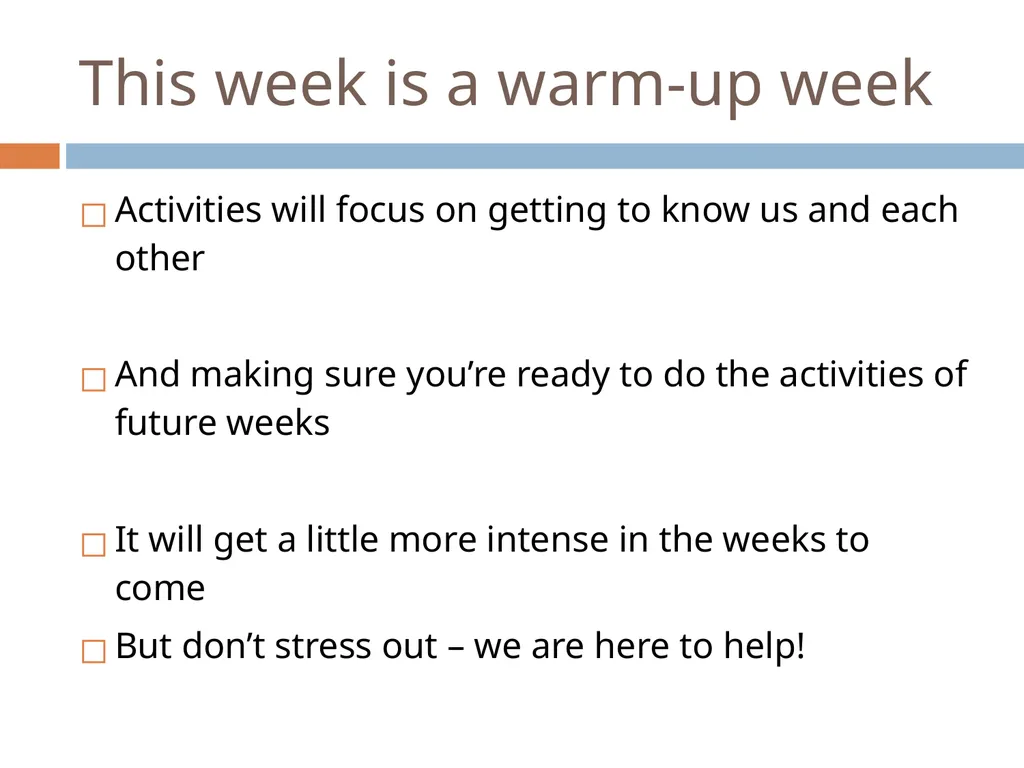 This week is a warm-up week

□ Activities will focus on getting to know us and each other

□ And making sure you’re ready to do the activities of future weeks

□ It will get a little more intense in the weeks to come

□ But don’t stress out – we are here to help!